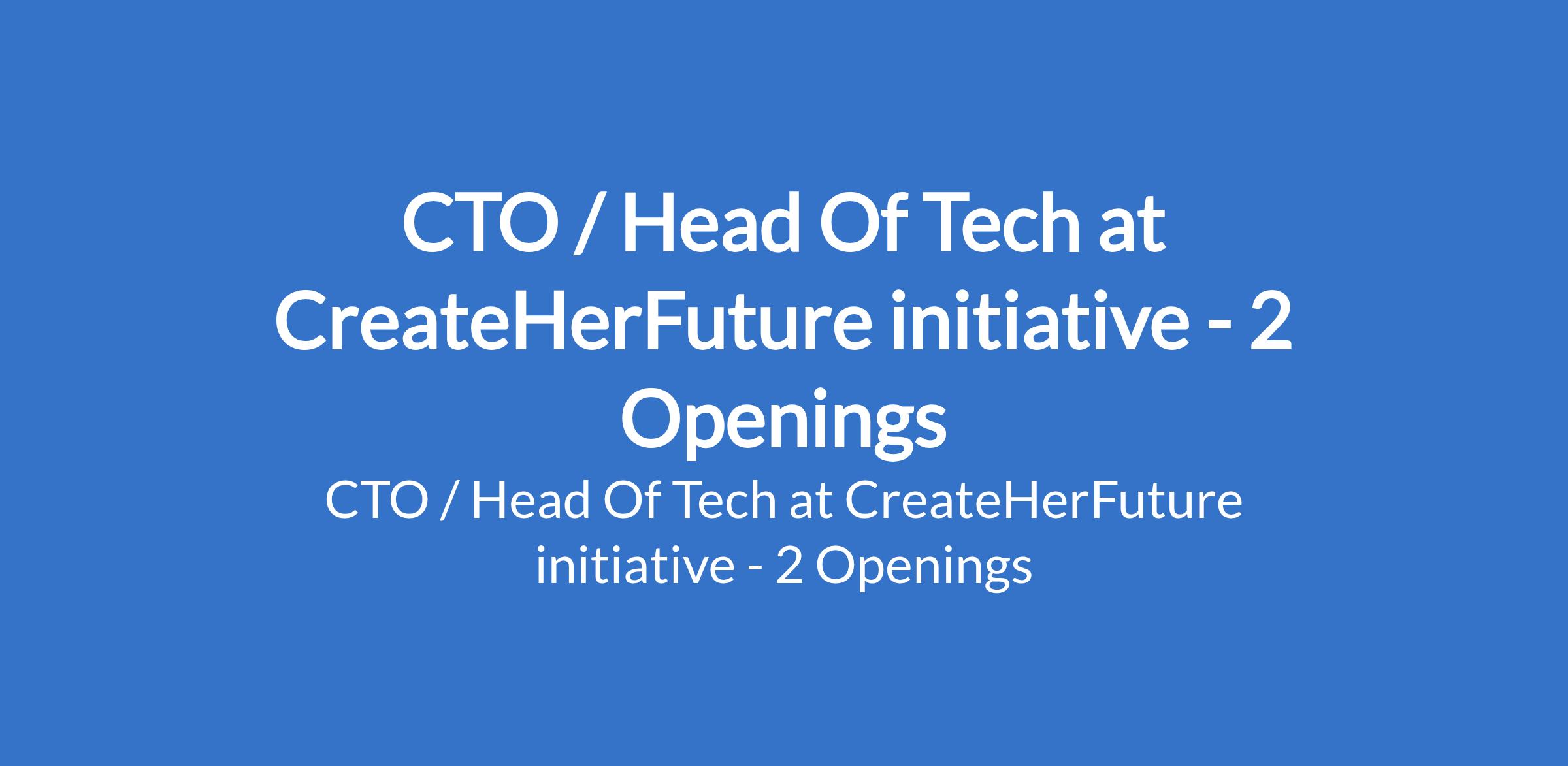 CTO / Head Of Tech at CreateHerFuture initiative - 2 Openings

CTO / Head Of Tech at CreateHerFuture initiative - 2 Openings